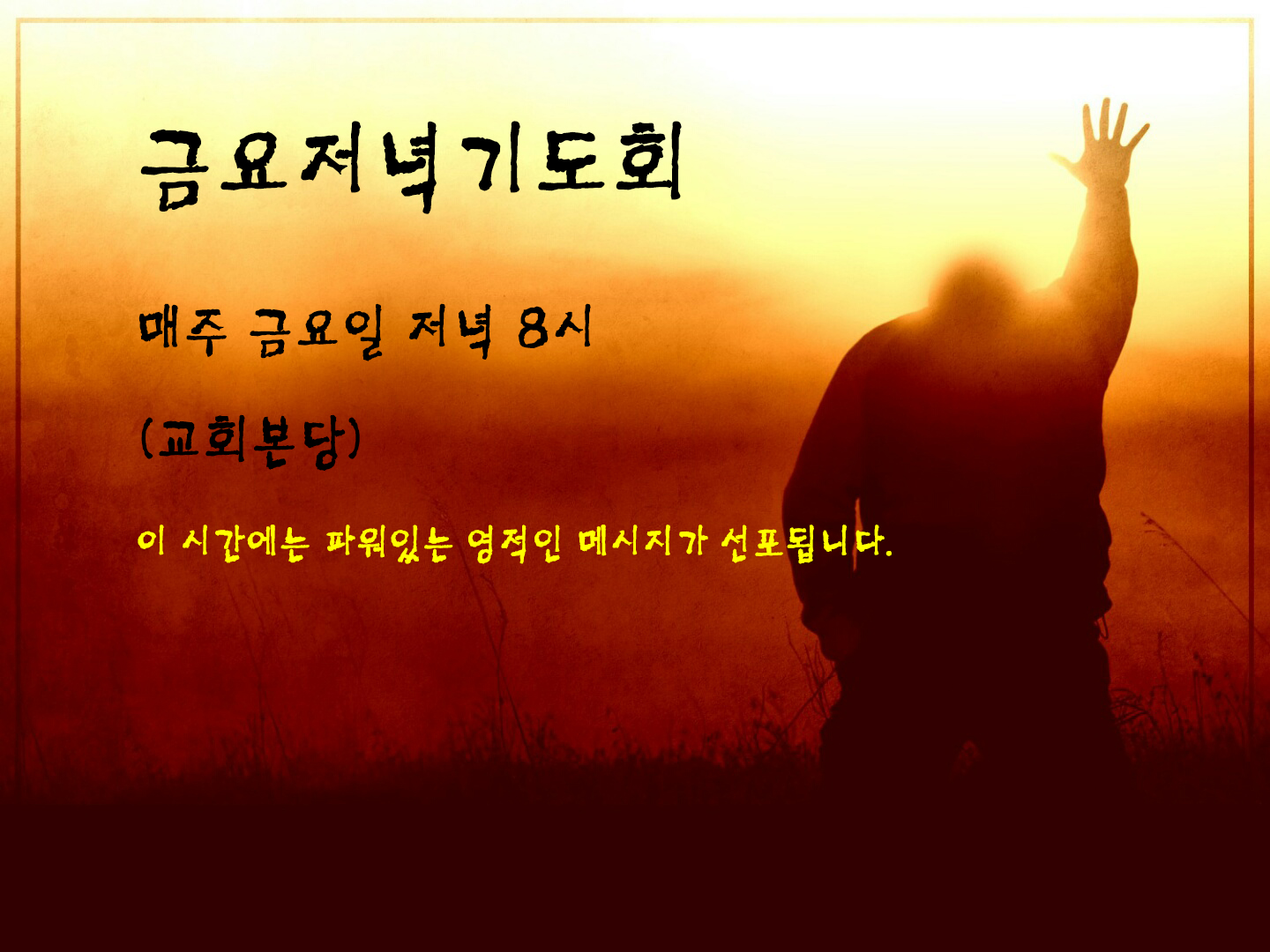 금요저녁기도회

매주 금요일 저녁 8시

(교회본당)

이 시간에는 파워있는 영적인 메시지가 선포됩니다.